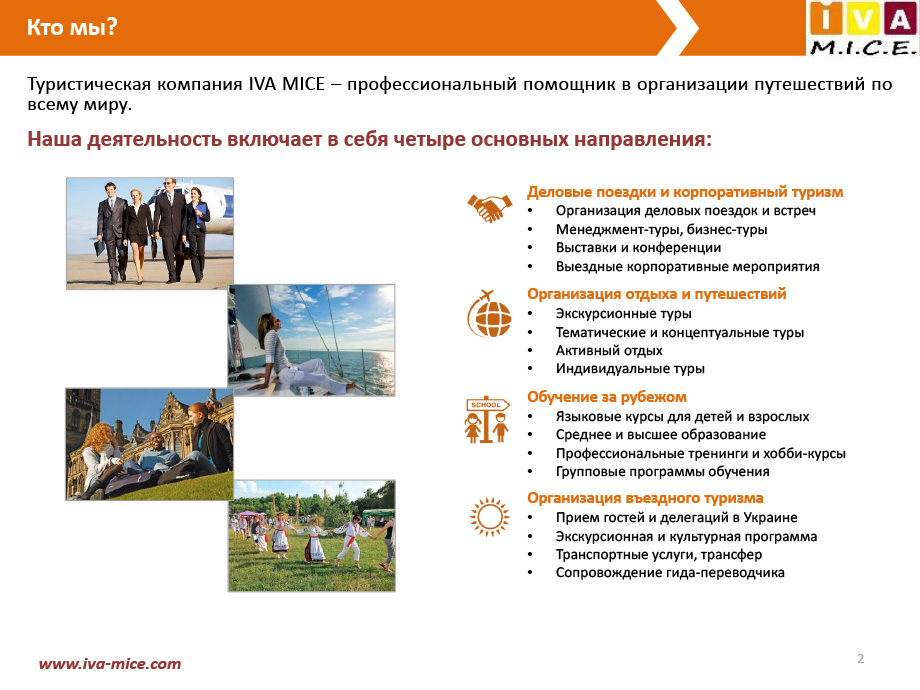 Кто мы?

IVA
M.I.C.E.

Туристическая компания IVA MICE – профессиональный помощник в организации путешествий по всему миру.

Наша деятельность включает в себя четыре основных направления:

Деловые поездки и корпоративный туризм
• Организация деловых поездок и встреч
• Менеджмент-туры, бизнес-туры
• Выставки и конференции
• Выездные корпоративные мероприятия

Организация отдыха и путешествий
• Экскурсионные туры
• Тематические и концептуальные туры
• Активный отдых
• Индивидуальные туры

SCHOOL

Обучение за рубежом
• Языковые курсы для детей и взрослых
• Среднее и высшее образование
• Профессиональные тренинги и хобби-курсы
• Групповые программы обучения

Организация въездного туризма
• Прием гостей и делегаций в Украине
• Экскурсионная и культурная программа
• Транспортные услуги, трансфер
• Сопровождение гида-переводчика

www.iva-mice.com

2